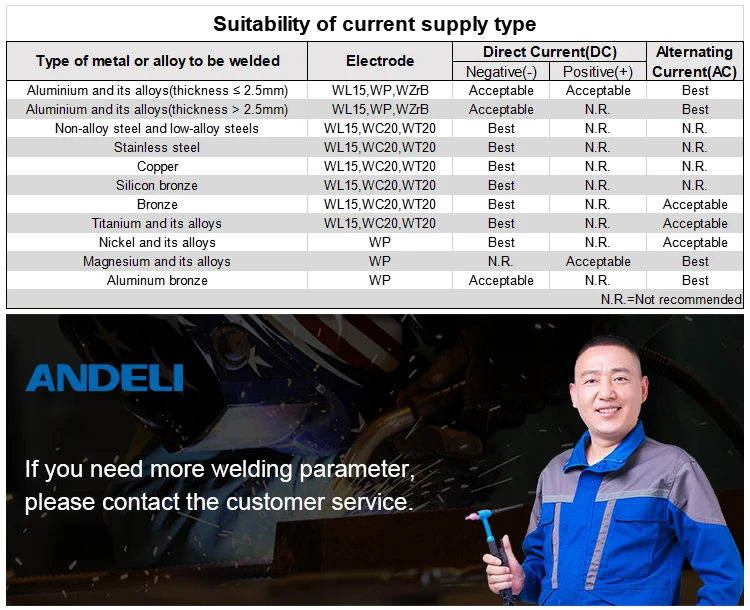 Suitability of current supply type

| Type of metal or alloy to be welded | Electrode | Direct Current(DC) Negative(-) | Direct Current(DC) Positive(+) | Alternating Current(AC) |
|---|---|---|---|---|
| Aluminium and its alloys(thickness ≤ 2.5mm) | WL15,WP,WZrB | Acceptable | Acceptable | Best |
| Aluminium and its alloys(thickness > 2.5mm) | WL15,WP,WZrB | Acceptable | N.R. | Best |
| Non-alloy steel and low-alloy steels | WL15,WC20,WT20 | Best | N.R. | N.R. |
| Stainless steel | WL15,WC20,WT20 | Best | N.R. | N.R. |
| Copper | WL15,WC20,WT20 | Best | N.R. | N.R. |
| Silicon bronze | WL15,WC20,WT20 | Best | N.R. | N.R. |
| Bronze | WL15,WC20,WT20 | Best | N.R. | Acceptable |
| Titanium and its alloys | WL15,WC20,WT20 | Best | N.R. | Acceptable |
| Nickel and its alloys | WP | Best | N.R. | Acceptable |
| Magnesium and its alloys | WP | N.R. | Acceptable | Best |
| Aluminum bronze | WP | Acceptable | N.R. | Best |

N.R.=Not recommended

ANDELI

If you need more welding parameter, please contact the customer service.